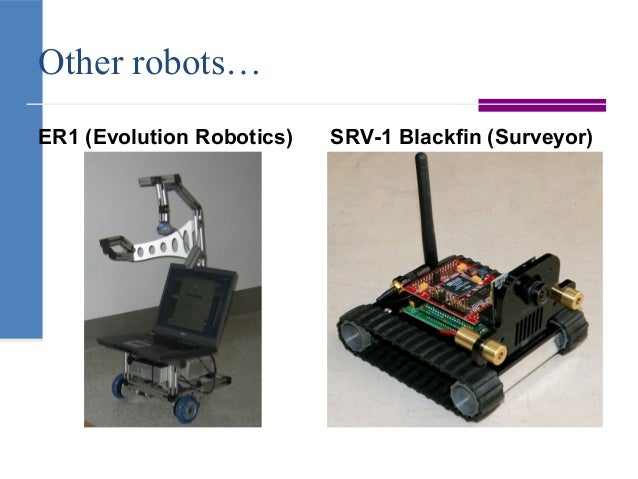 Other robots…

ER1 (Evolution Robotics)

SRV-1 Blackfin (Surveyor)